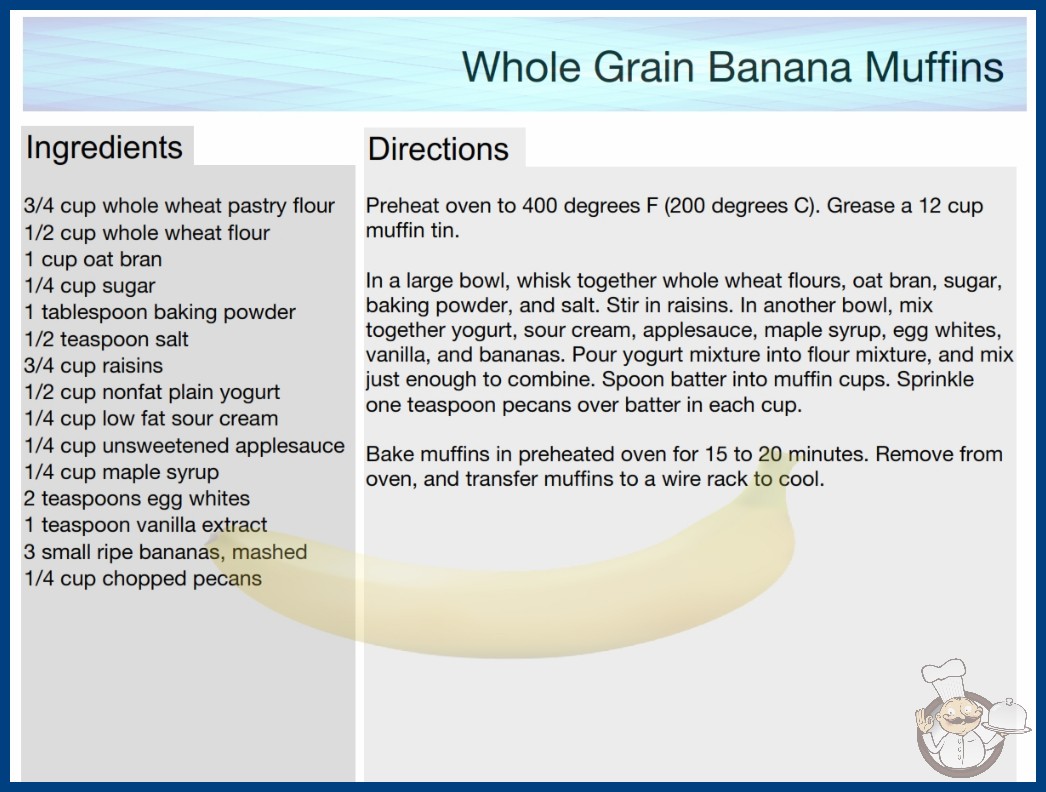 Whole Grain Banana Muffins

Ingredients

3/4 cup whole wheat pastry flour
1/2 cup whole wheat flour
1 cup oat bran
1/4 cup sugar
1 tablespoon baking powder
1/2 teaspoon salt
3/4 cup raisins
1/2 cup nonfat plain yogurt
1/4 cup low fat sour cream
1/4 cup unsweetened applesauce
1/4 cup maple syrup
2 teaspoons egg whites
1 teaspoon vanilla extract
3 small ripe bananas, mashed
1/4 cup chopped pecans

Directions

Preheat oven to 400 degrees F (200 degrees C). Grease a 12 cup muffin tin.

In a large bowl, whisk together whole wheat flours, oat bran, sugar, baking powder, and salt. Stir in raisins. In another bowl, mix together yogurt, sour cream, applesauce, maple syrup, egg whites, vanilla, and bananas. Pour yogurt mixture into flour mixture, and mix just enough to combine. Spoon batter into muffin cups. Sprinkle one teaspoon pecans over batter in each cup.

Bake muffins in preheated oven for 15 to 20 minutes. Remove from oven, and transfer muffins to a wire rack to cool.